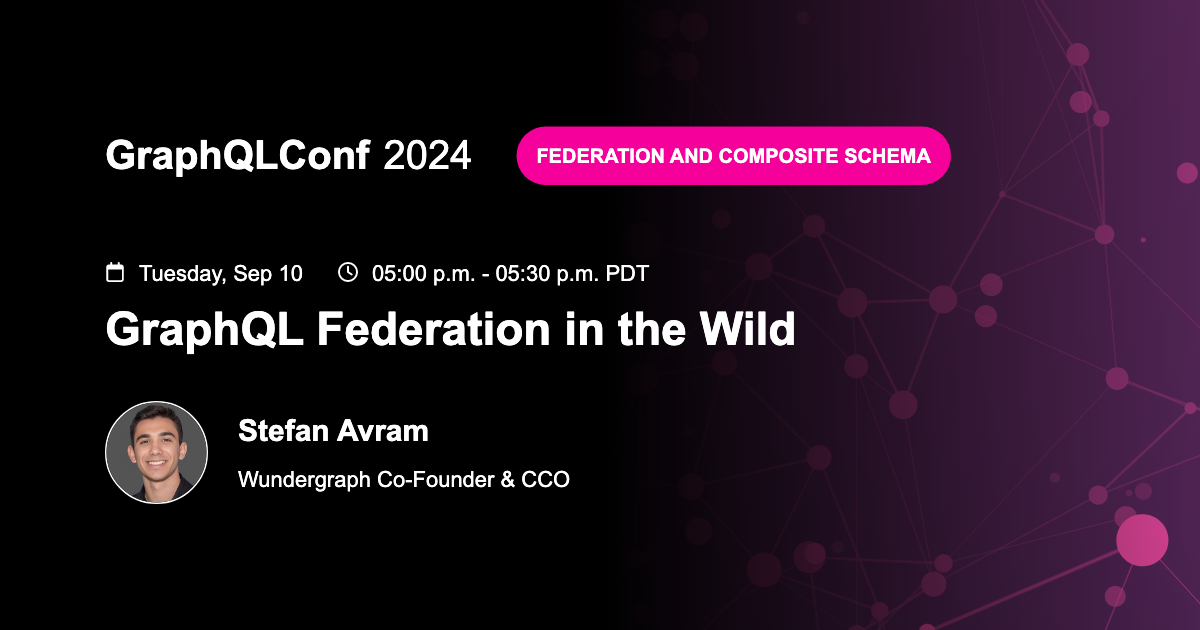 GraphQLConf 2024

FEDERATION AND COMPOSITE SCHEMA

Tuesday, Sep 10

05:00 p.m. - 05:30 p.m. PDT

GraphQL Federation in the Wild

Stefan Avram

Wundergraph Co-Founder & CCO